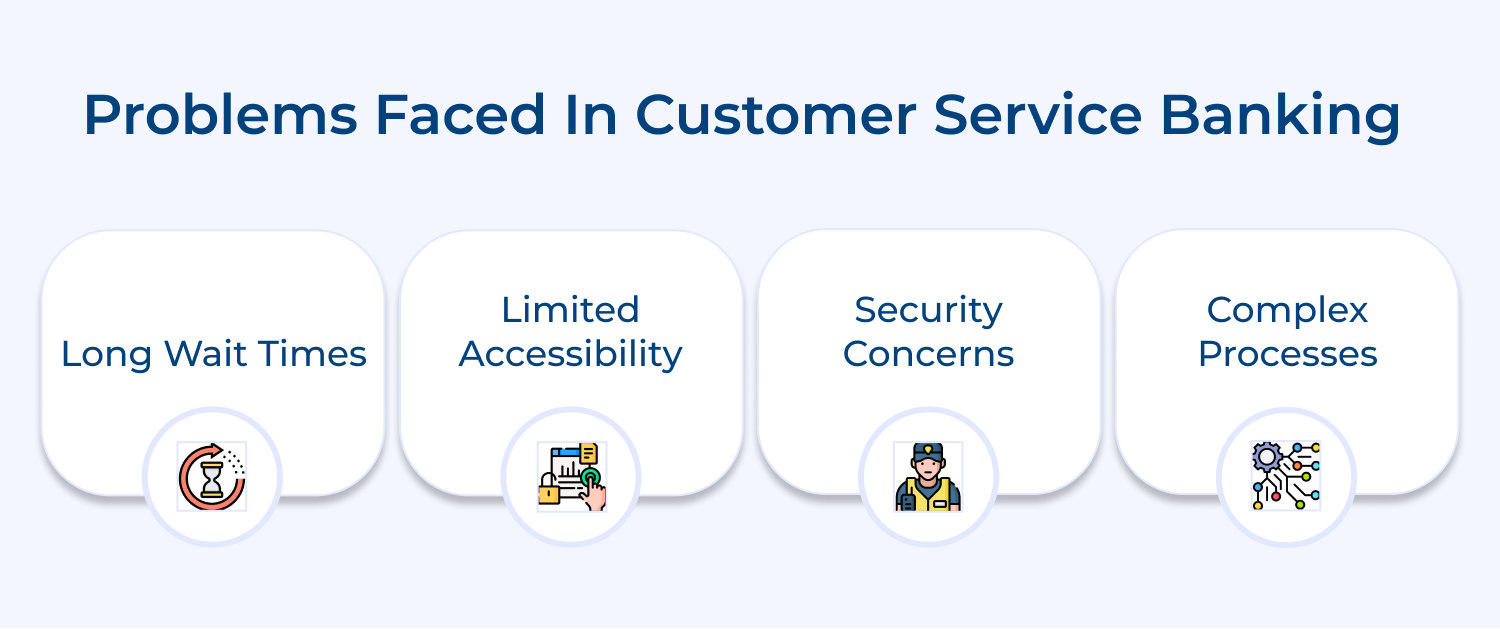 Problems Faced In Customer Service Banking

Long Wait Times

Limited Accessibility

Security Concerns

Complex Processes